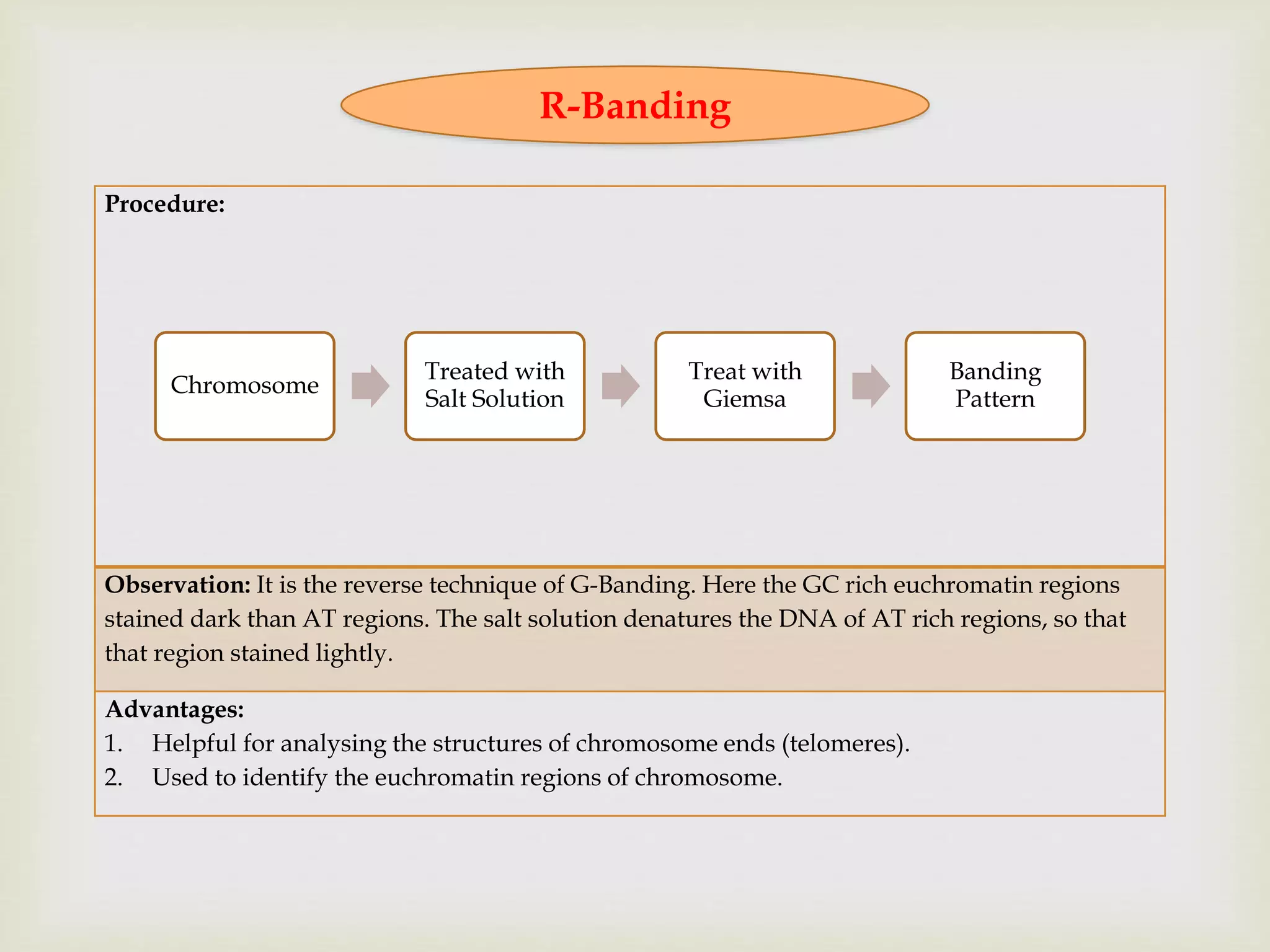 R-Banding

Procedure:

Chromosome

Treated with Salt Solution

Treat with Giemsa

Banding Pattern

Observation: It is the reverse technique of G-Banding. Here the GC rich euchromatin regions stained dark than AT regions. The salt solution denatures the DNA of AT rich regions, so that that region stained lightly.

Advantages:
1. Helpful for analysing the structures of chromosome ends (telomeres).
2. Used to identify the euchromatin regions of chromosome.